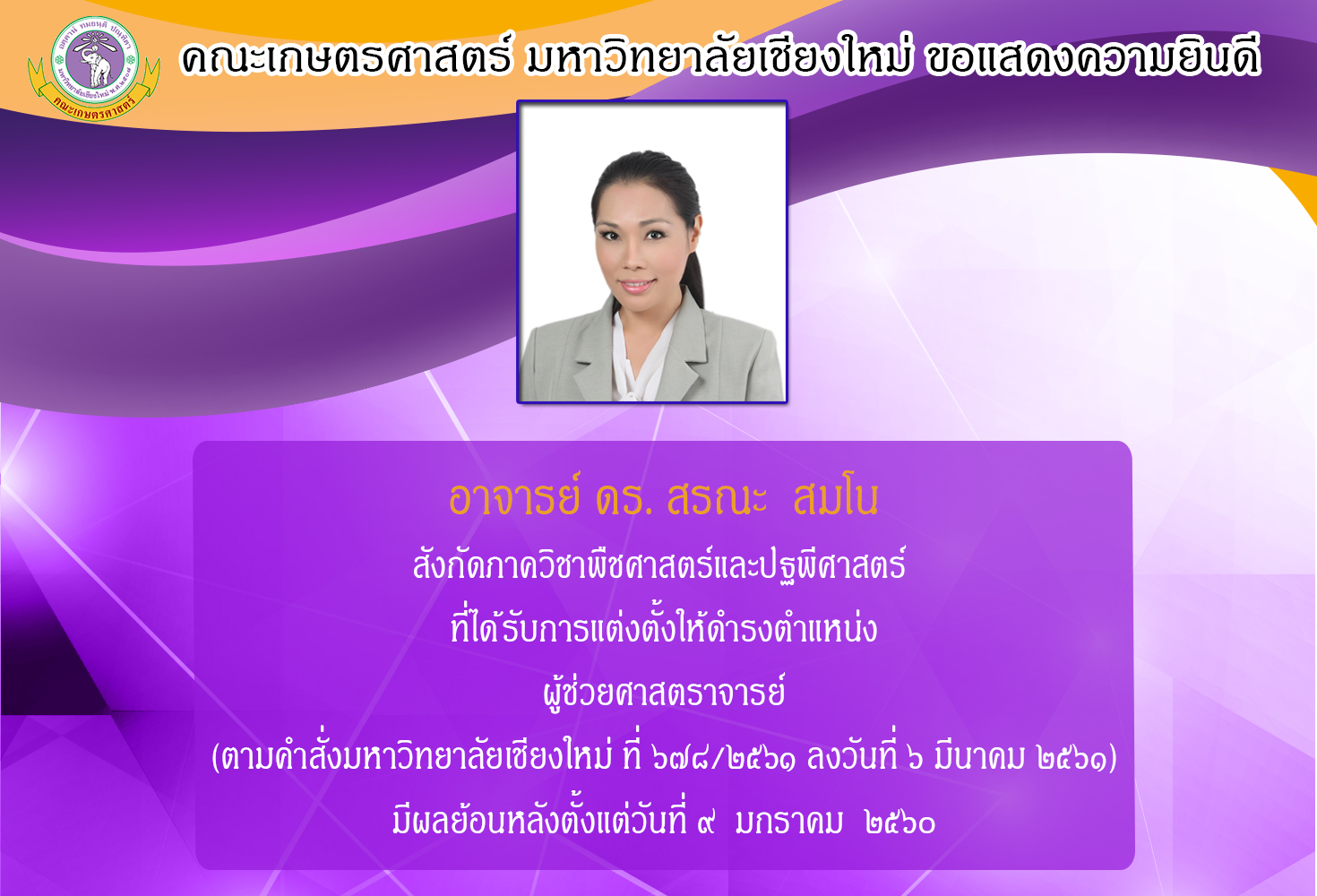 มหาวิทยาลัยเชียงใหม่ พ.ศ.๒๕๐๗
คณะเกษตรศาสตร์

คณะเกษตรศาสตร์ มหาวิทยาลัยเชียงใหม่ ขอแสดงความยินดี

อาจารย์ ดร. สรณะ สมโน
สังกัดภาควิชาพืชศาสตร์และปฐพีศาสตร์
ที่ได้รับการแต่งตั้งให้ดำรงตำแหน่ง
ผู้ช่วยศาสตราจารย์
(ตามคำสั่งมหาวิทยาลัยเชียงใหม่ ที่ ๖๗๘/๒๕๖๑ ลงวันที่ ๖ มีนาคม ๒๕๖๑)
มีผลย้อนหลังตั้งแต่วันที่ ๙ มกราคม ๒๕๖๐